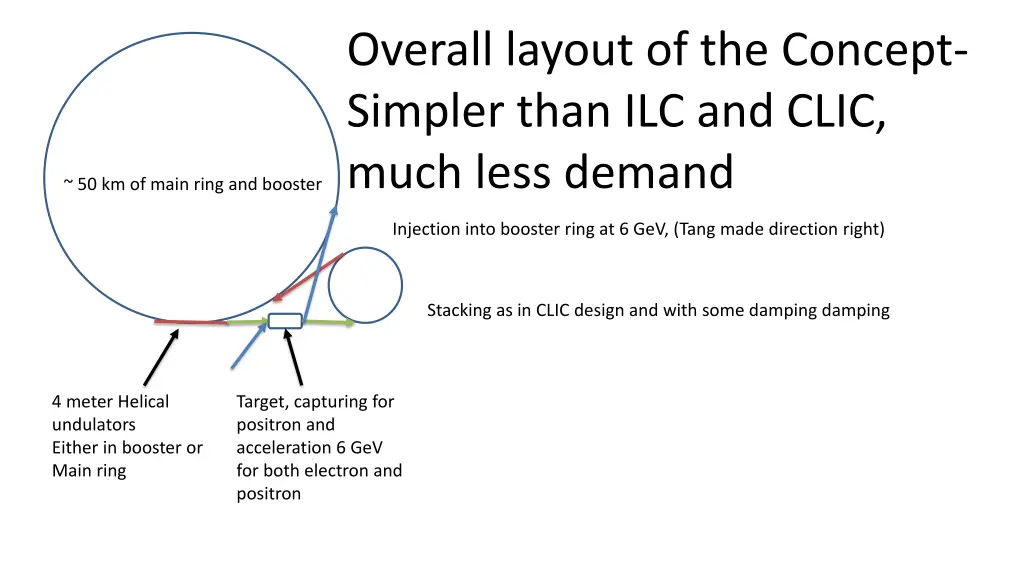 Overall layout of the Concept-Simpler than ILC and CLIC, much less demand

~ 50 km of main ring and booster

Injection into booster ring at 6 GeV, (Tang made direction right)

Stacking as in CLIC design and with some damping damping

4 meter Helical undulators
Either in booster or Main ring

Target, capturing for positron and acceleration 6 GeV for both electron and positron